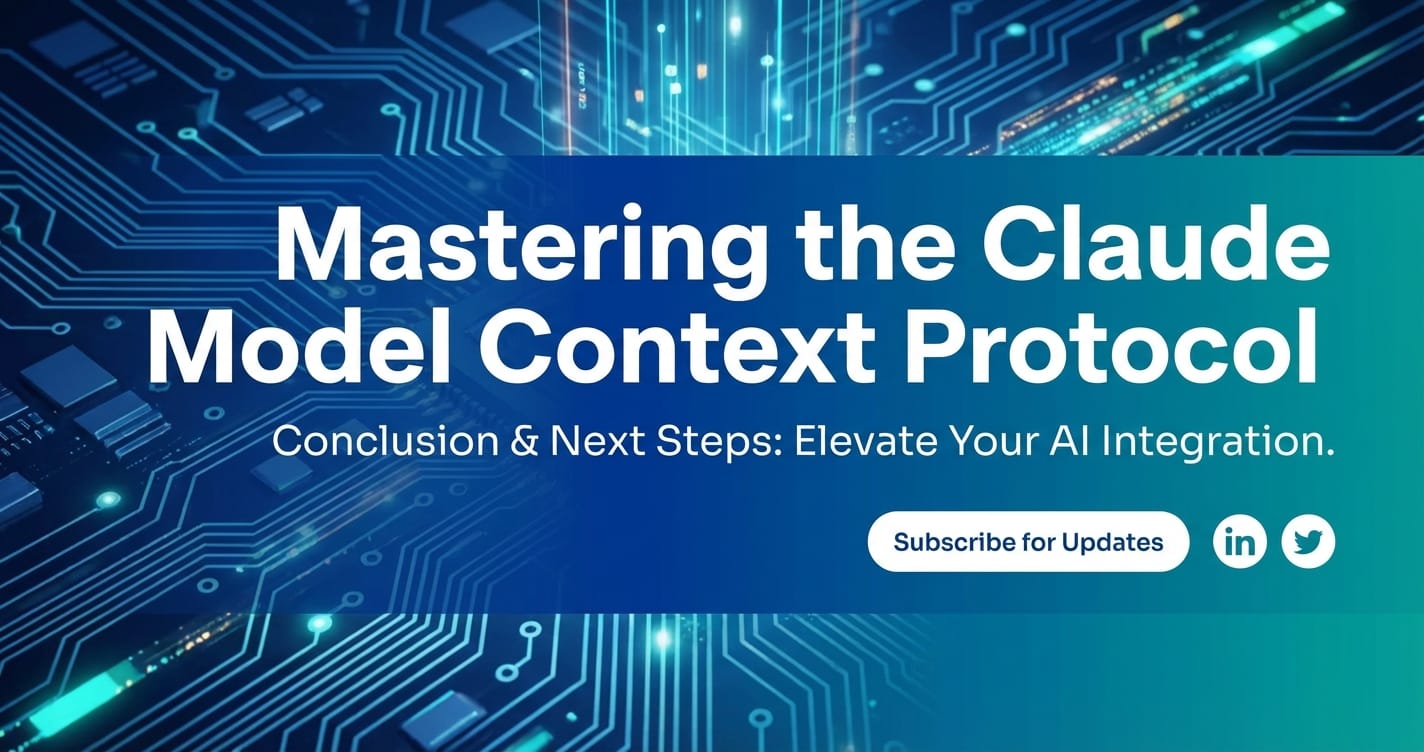 Mastering the Claude Model Context Protocol

Conclusion & Next Steps: Elevate Your AI Integration.

Subscribe for Updates

in